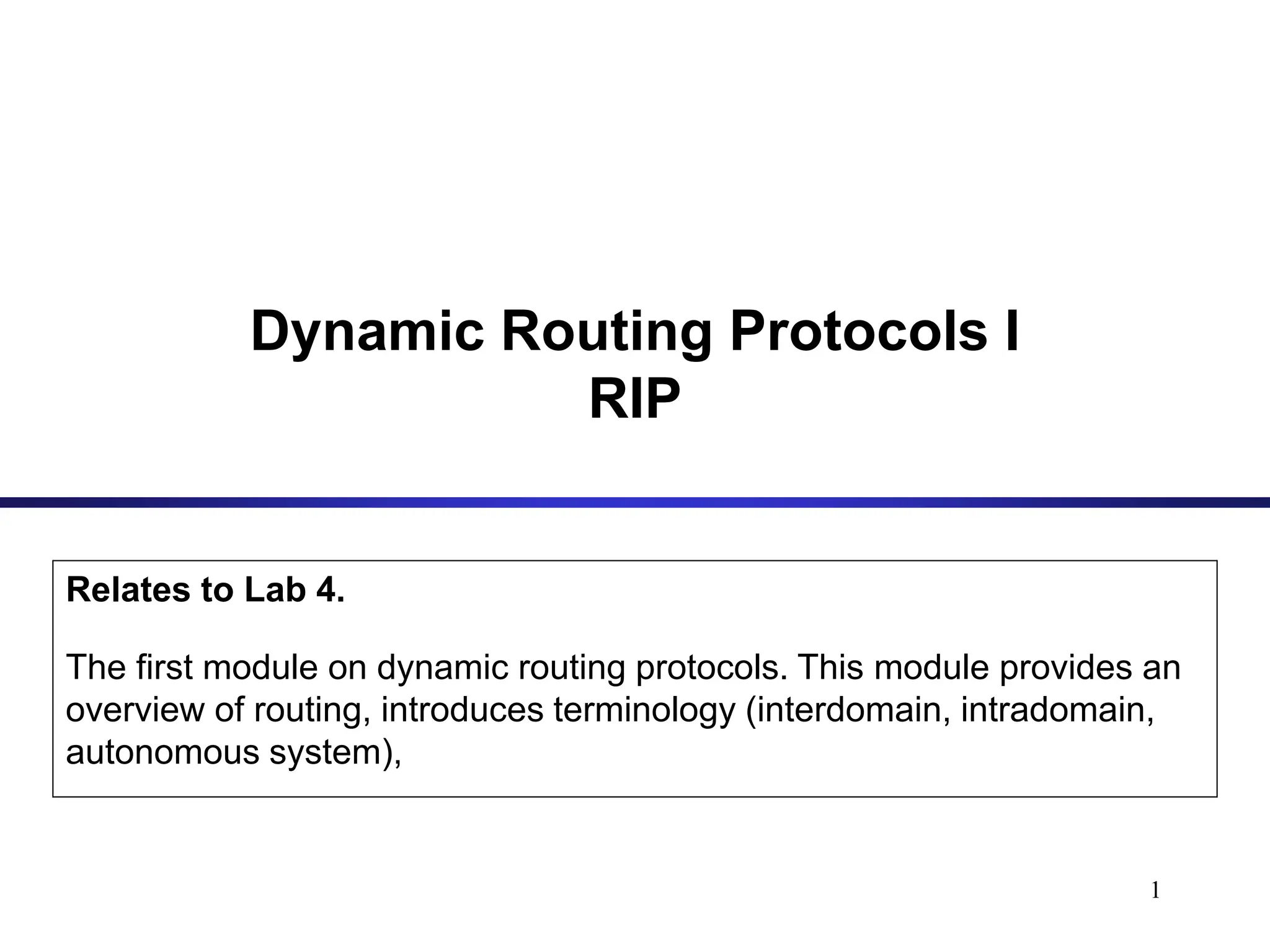 Dynamic Routing Protocols I
RIP

Relates to Lab 4.

The first module on dynamic routing protocols. This module provides an overview of routing, introduces terminology (interdomain, intradomain, autonomous system),

1